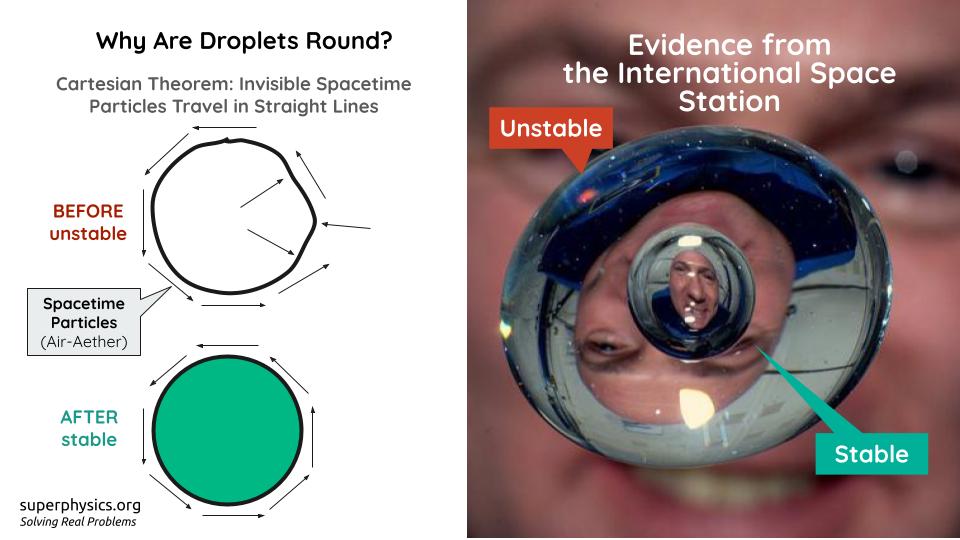 Why Are Droplets Round?

Cartesian Theorem: Invisible Spacetime Particles Travel in Straight Lines

BEFORE unstable

Spacetime Particles (Air-Aether)

AFTER stable

superphysics.org
Solving Real Problems

Evidence from the International Space Station

Unstable

Stable